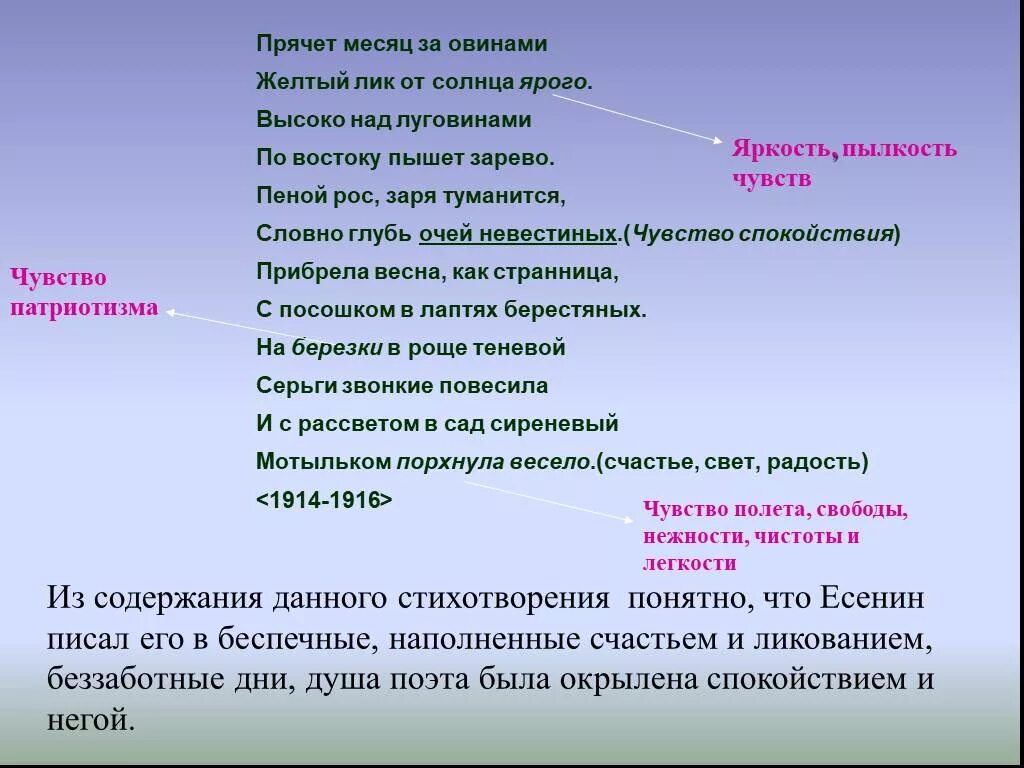 Прячет месяц за овинами
Желтый лик от солнца ярого.
Высоко над луговинами
По востоку пышет зарево.
Пеной рос, заря туманится,
Словно глубь очей невестиных.(Чувство спокойствия)
Прибрела весна, как странница,
С посошком в лаптях берестяных.
На березки в роще теневой
Серьги звонкие повесила
И с рассветом в сад сиреневый
Мотыльком порхнула весело.(счастье, свет, радость)
<1914-1916>

Яркость, пылкость чувств

Чувство патриотизма

Чувство полета, свободы, нежности, чистоты и легкости

Из содержания данного стихотворения понятно, что Есенин писал его в беспечные, наполненные счастьем и ликованием, беззаботные дни, душа поэта была окрылена спокойствием и негой.